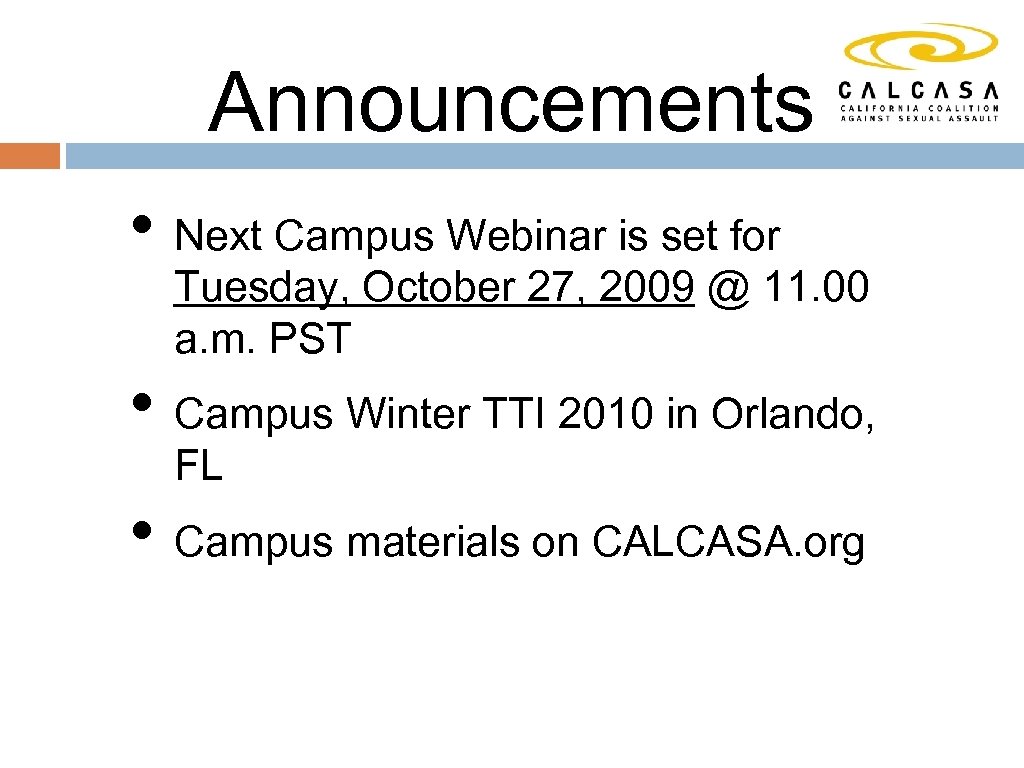 Announcements

CALCASA
CALIFORNIA COALITION AGAINST SEXUAL ASSAULT

• Next Campus Webinar is set for Tuesday, October 27, 2009 @ 11.00 a.m. PST

• Campus Winter TTI 2010 in Orlando, FL

• Campus materials on CALCASA.org